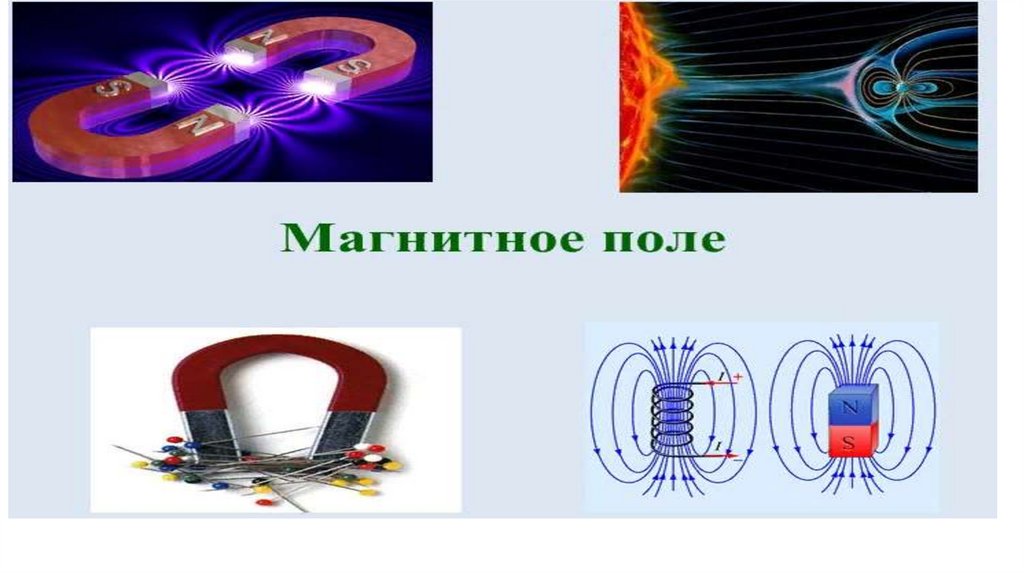 S
N
N
S

Магнитное поле

$I$ +
$I$ −
N
S